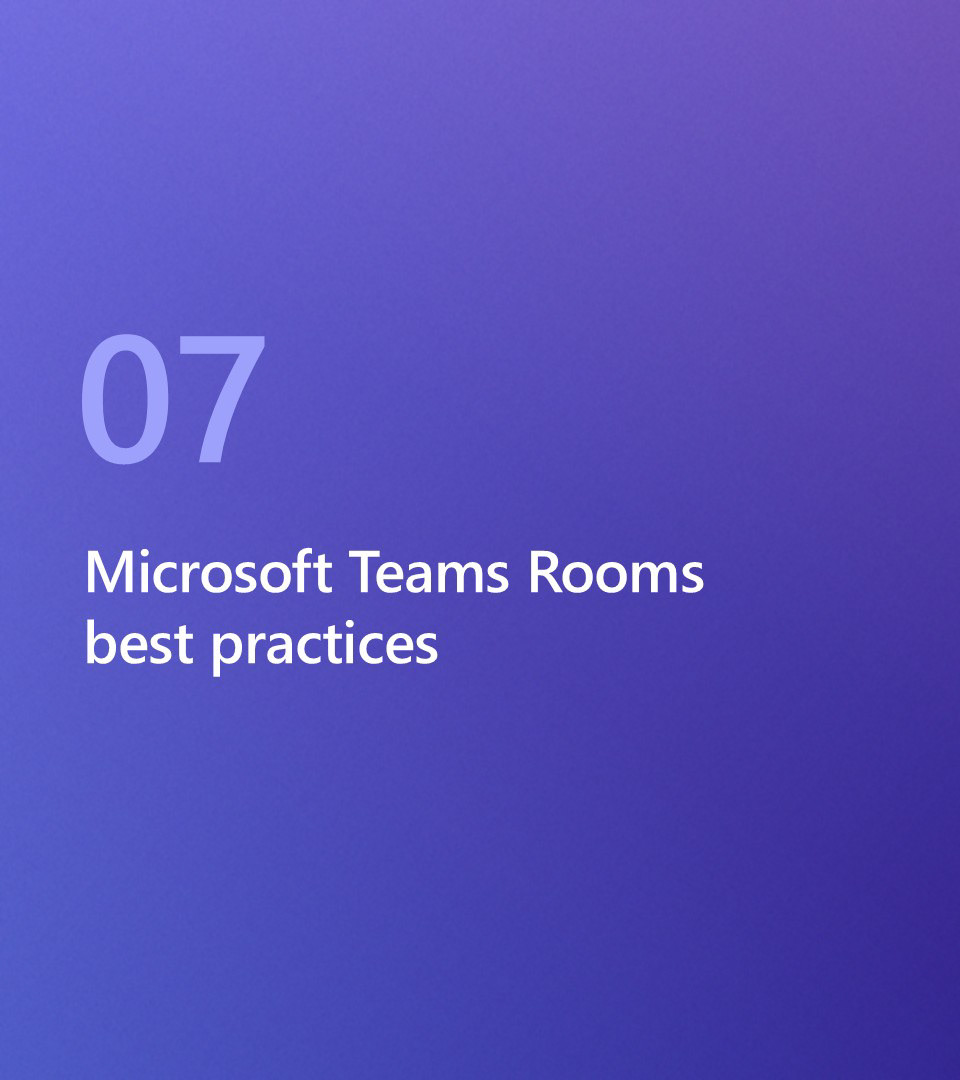 07

Microsoft Teams Rooms best practices